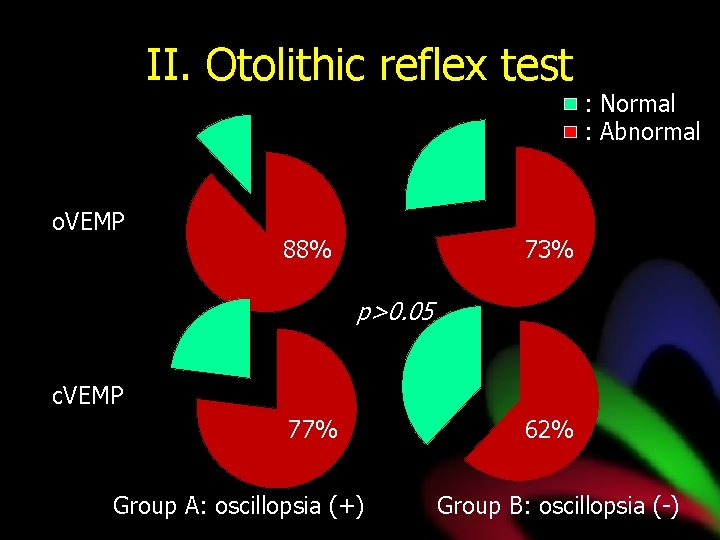 II. Otolithic reflex test

: Normal
: Abnormal

oVEMP

88%

73%

p>0.05

cVEMP

77%

62%

Group A: oscillopsia (+)

Group B: oscillopsia (-)